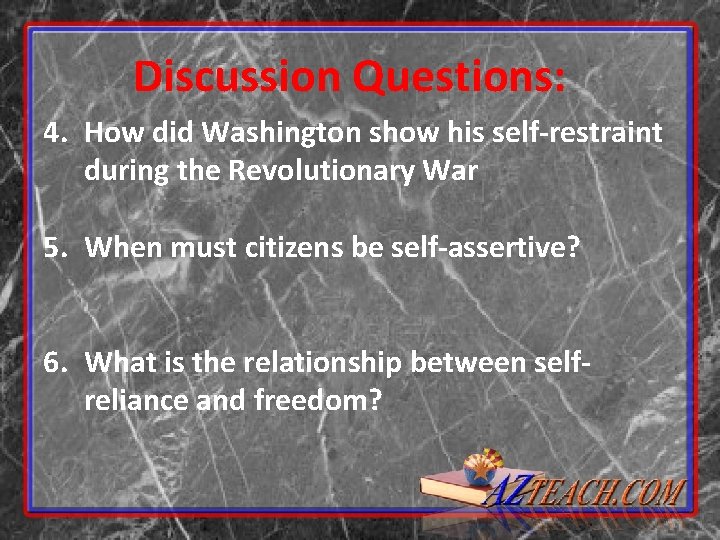 Discussion Questions:

4. How did Washington show his self-restraint during the Revolutionary War

5. When must citizens be self-assertive?

6. What is the relationship between self-reliance and freedom?

AZTEACH.COM